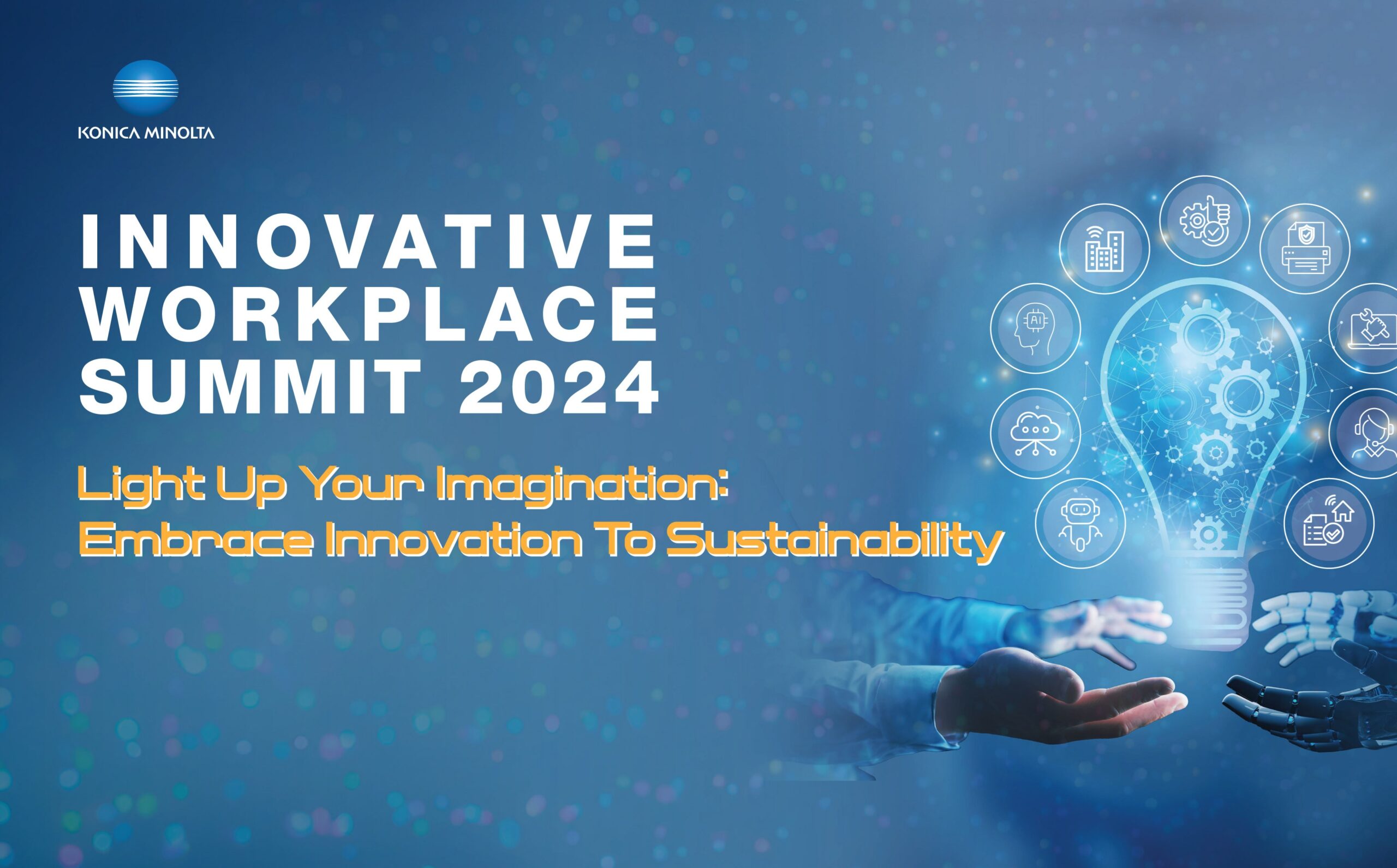 KONICA MINOLTA

INNOVATIVE WORKPLACE SUMMIT 2024

Light Up Your Imagination: Embrace Innovation To Sustainability

AI